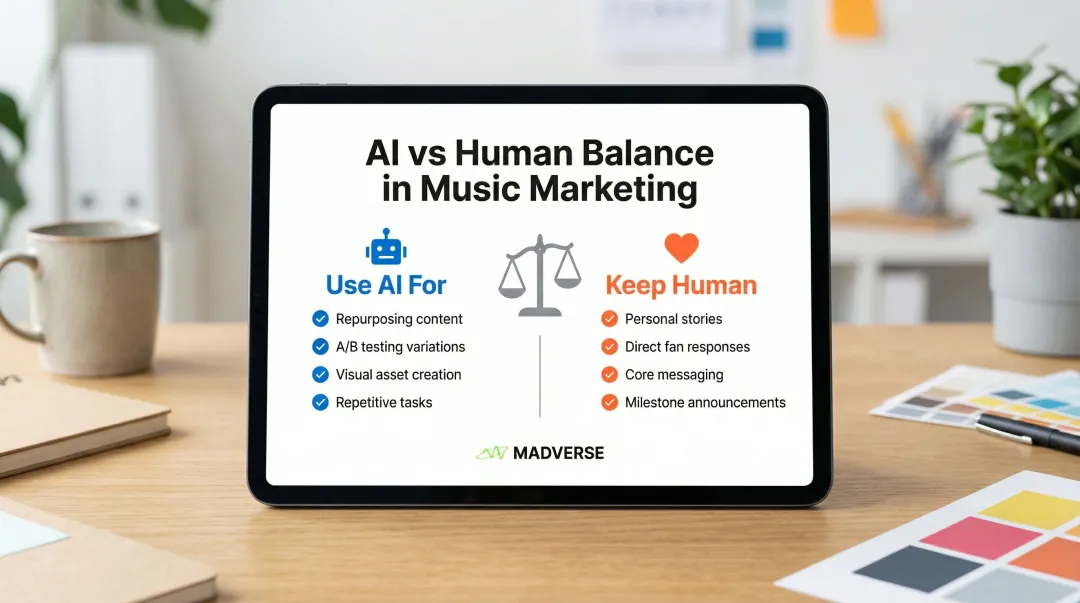 AI vs Human Balance in Music Marketing

Use AI For

Repurposing content
A/B testing variations
Visual asset creation
Repetitive tasks

Keep Human

Personal stories
Direct fan responses
Core messaging
Milestone announcements

MADVERSE